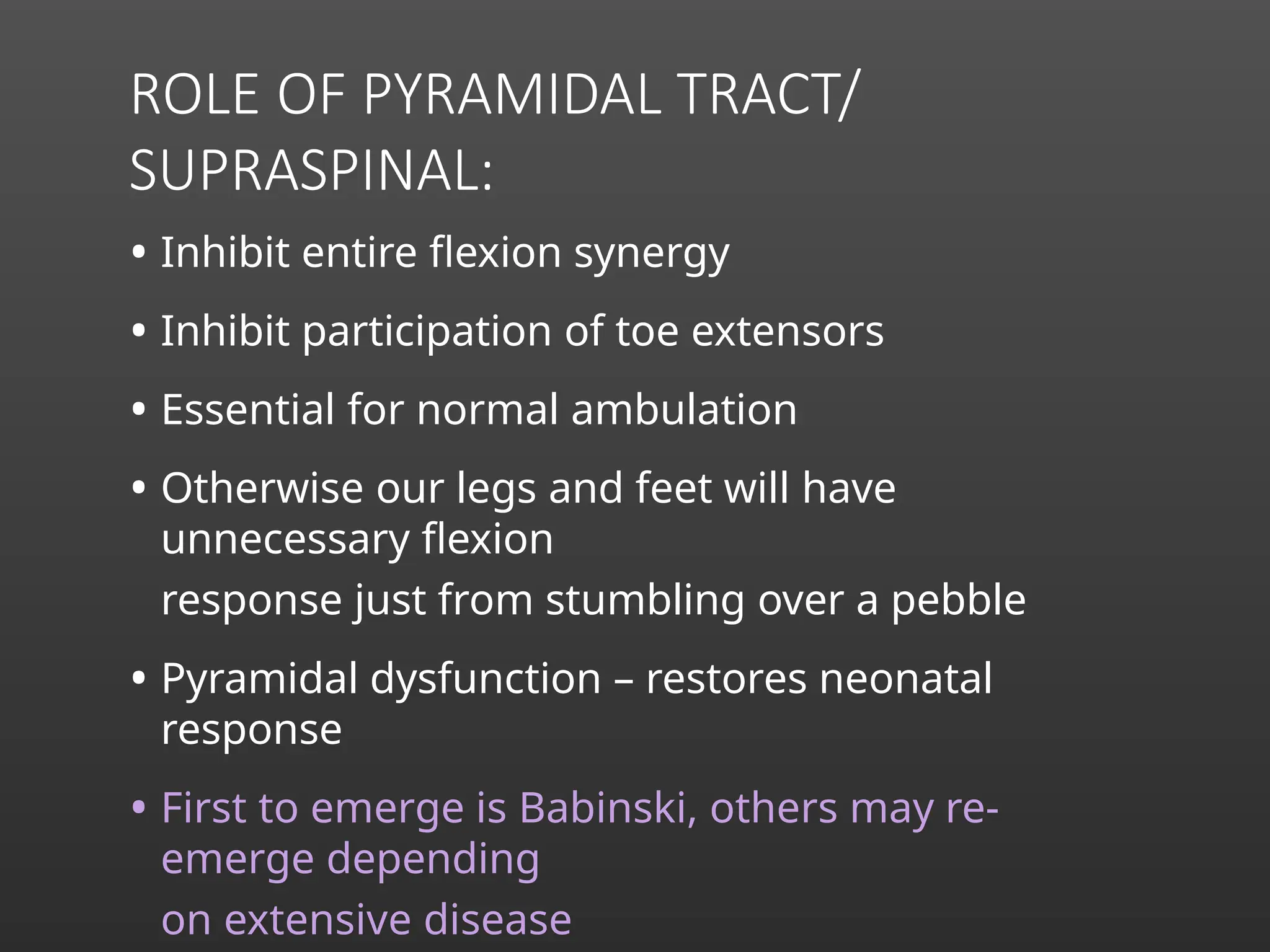 ROLE OF PYRAMIDAL TRACT/ SUPRASPINAL:

• Inhibit entire flexion synergy

• Inhibit participation of toe extensors

• Essential for normal ambulation

• Otherwise our legs and feet will have unnecessary flexion
response just from stumbling over a pebble

• Pyramidal dysfunction – restores neonatal response

• First to emerge is Babinski, others may re-emerge depending
on extensive disease